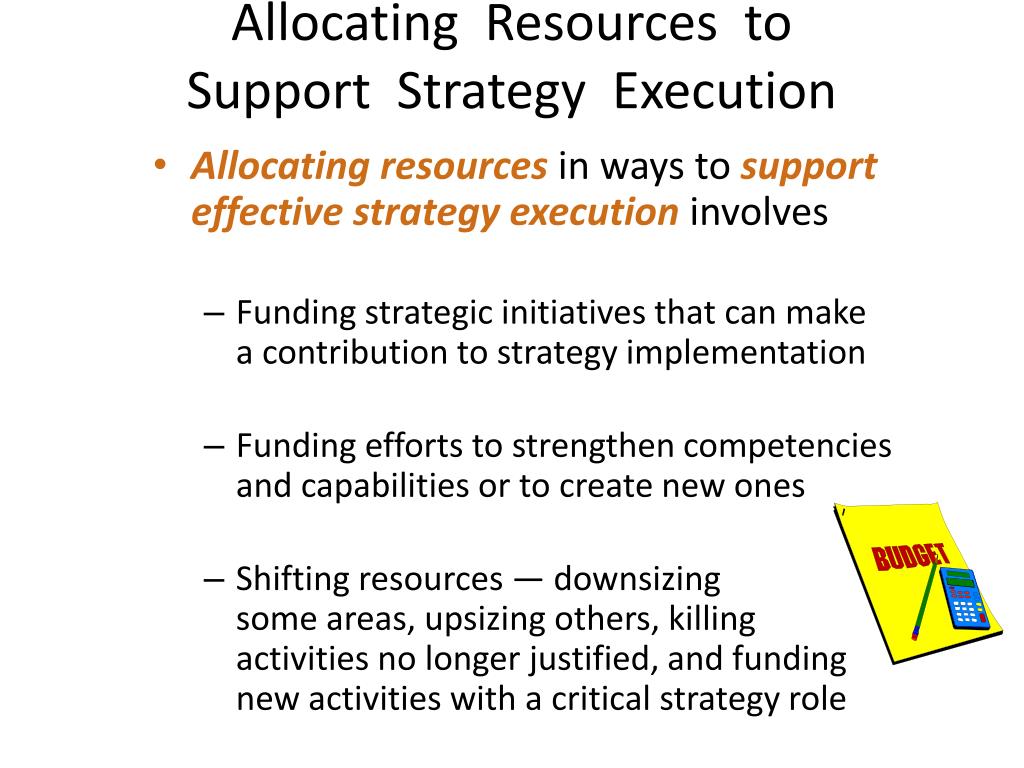 Allocating Resources to Support Strategy Execution

• Allocating resources in ways to support effective strategy execution involves

– Funding strategic initiatives that can make a contribution to strategy implementation

– Funding efforts to strengthen competencies and capabilities or to create new ones

– Shifting resources — downsizing some areas, upsizing others, killing activities no longer justified, and funding new activities with a critical strategy role

BUDGET